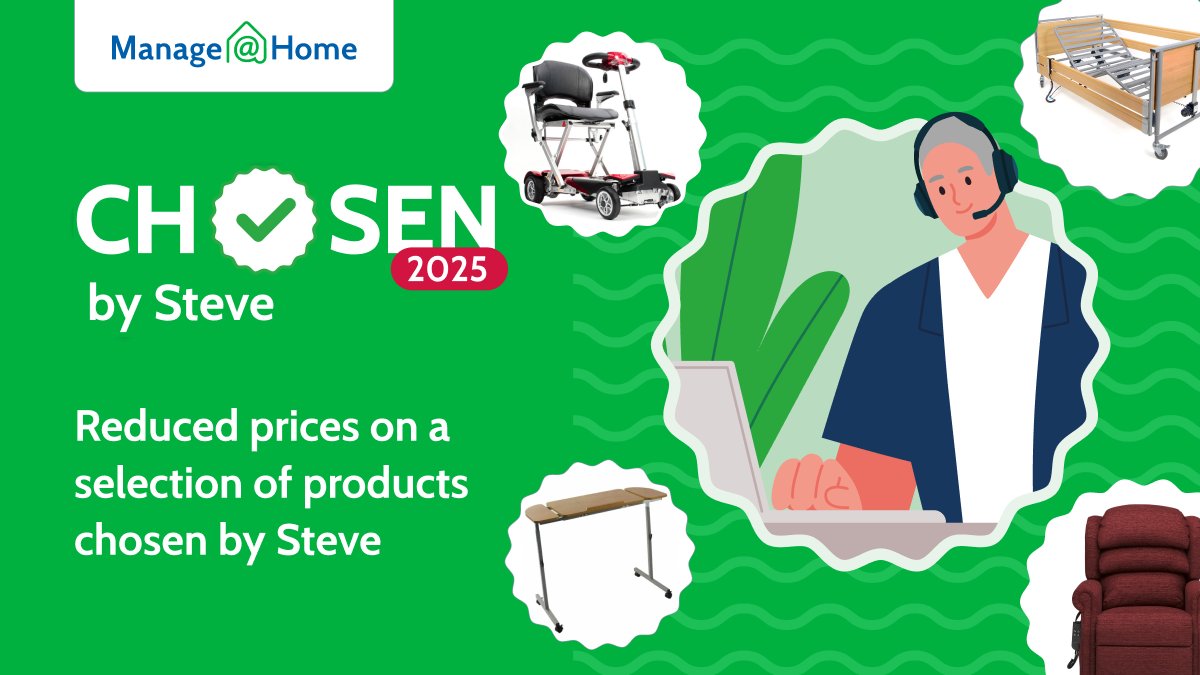 Manage@Home

CHOSEN
2025
by Steve

Reduced prices on a selection of products chosen by Steve